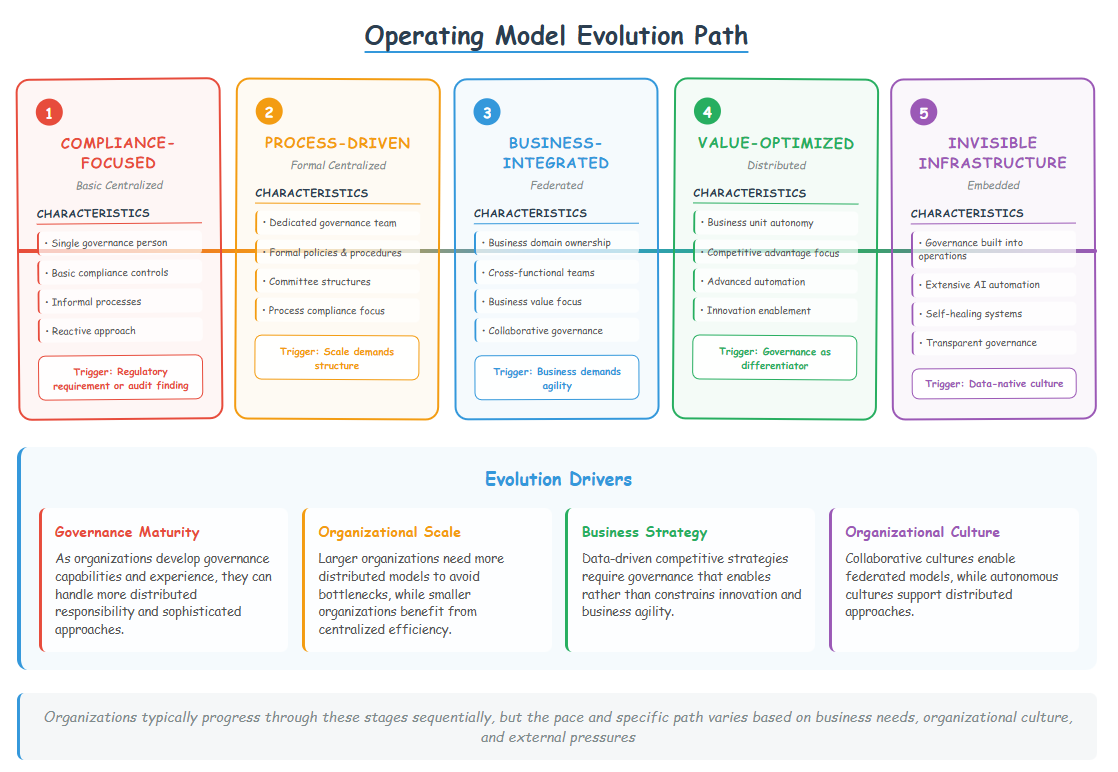 Operating Model Evolution Path

1
COMPLIANCE-FOCUSED
Basic Centralized
CHARACTERISTICS
• Single governance person
• Basic compliance controls
• Informal processes
• Reactive approach
Trigger: Regulatory requirement or audit finding

2
PROCESS-DRIVEN
Formal Centralized
CHARACTERISTICS
• Dedicated governance team
• Formal policies & procedures
• Committee structures
• Process compliance focus
Trigger: Scale demands structure

3
BUSINESS-INTEGRATED
Federated
CHARACTERISTICS
• Business domain ownership
• Cross-functional teams
• Business value focus
• Collaborative governance
Trigger: Business demands agility

4
VALUE-OPTIMIZED
Distributed
CHARACTERISTICS
• Business unit autonomy
• Competitive advantage focus
• Advanced automation
• Innovation enablement
Trigger: Governance as differentiator

5
INVISIBLE INFRASTRUCTURE
Embedded
CHARACTERISTICS
• Governance built into operations
• Extensive AI automation
• Self-healing systems
• Transparent governance
Trigger: Data-native culture

Evolution Drivers

Governance Maturity
As organizations develop governance capabilities and experience, they can handle more distributed responsibility and sophisticated approaches.

Organizational Scale
Larger organizations need more distributed models to avoid bottlenecks, while smaller organizations benefit from centralized efficiency.

Business Strategy
Data-driven competitive strategies require governance that enables rather than constrains innovation and business agility.

Organizational Culture
Collaborative cultures enable federated models, while autonomous cultures support distributed approaches.

Organizations typically progress through these stages sequentially, but the pace and specific path varies based on business needs, organizational culture, and external pressures